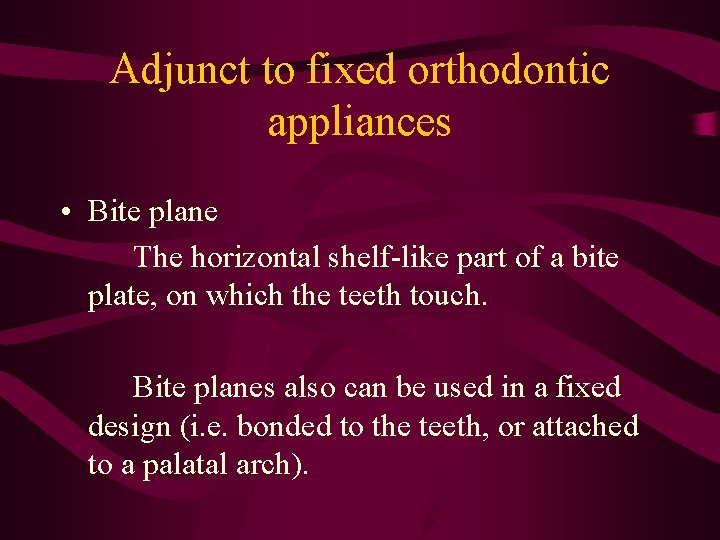 Adjunct to fixed orthodontic appliances

• Bite plane

The horizontal shelf-like part of a bite plate, on which the teeth touch.

Bite planes also can be used in a fixed design (i.e. bonded to the teeth, or attached to a palatal arch).